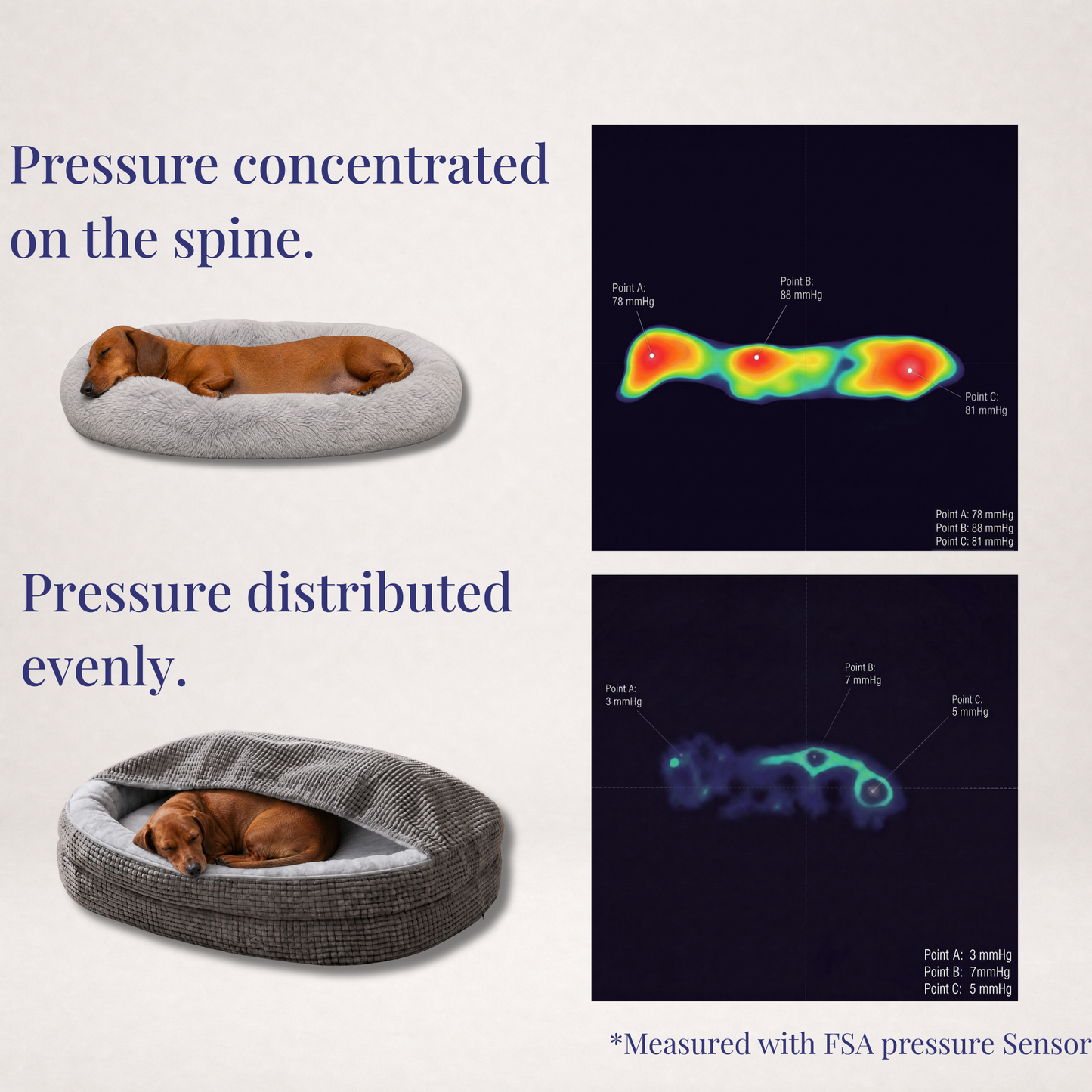 Pressure concentrated on the spine.

Point A: 78 mmHg

Point B: 88 mmHg

Point C: 81 mmHg

Point A: 78 mmHg
Point B: 88 mmHg
Point C: 81 mmHg

Pressure distributed evenly.

Point A: 3 mmHg

Point B: 7 mmHg

Point C: 5 mmHg

Point A: 3 mmHg
Point B: 7mmHg
Point C: 5 mmHg

*Measured with FSA pressure Sensor